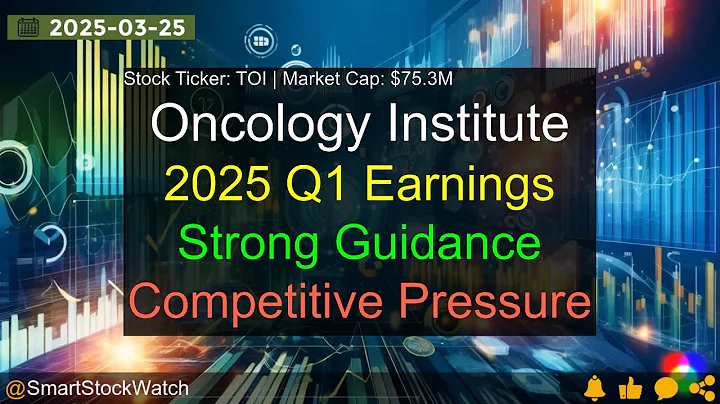 2025-03-25

Stock Ticker: TOI | Market Cap: $75.3M

Oncology Institute

2025 Q1 Earnings

Strong Guidance

Competitive Pressure

@SmartStockWatch